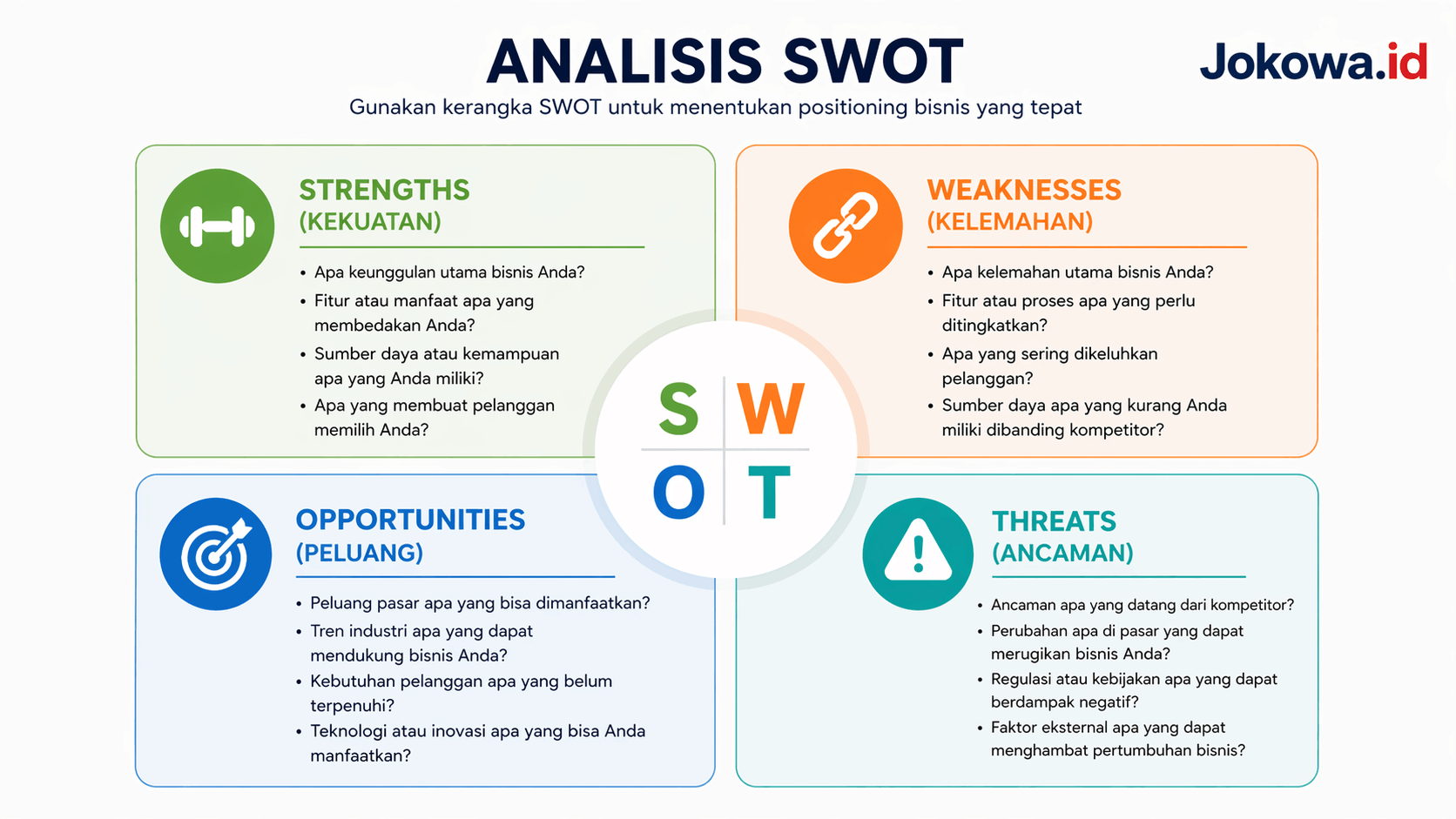 ANALISIS SWOT

Jokowa.id

Gunakan kerangka SWOT untuk menentukan positioning bisnis yang tepat

STRENGTHS (KEKUATAN)

• Apa keunggulan utama bisnis Anda?
• Fitur atau manfaat apa yang membedakan Anda?
• Sumber daya atau kemampuan apa yang Anda miliki?
• Apa yang membuat pelanggan memilih Anda?

WEAKNESSES (KELEMAHAN)

• Apa kelemahan utama bisnis Anda?
• Fitur atau proses apa yang perlu ditingkatkan?
• Apa yang sering dikeluhkan pelanggan?
• Sumber daya apa yang kurang Anda miliki dibanding kompetitor?

S W
O T

OPPORTUNITIES (PELUANG)

• Peluang pasar apa yang bisa dimanfaatkan?
• Tren industri apa yang dapat mendukung bisnis Anda?
• Kebutuhan pelanggan apa yang belum terpenuhi?
• Teknologi atau inovasi apa yang bisa Anda manfaatkan?

THREATS (ANCAMAN)

• Ancaman apa yang datang dari kompetitor?
• Perubahan apa di pasar yang dapat merugikan bisnis Anda?
• Regulasi atau kebijakan apa yang dapat berdampak negatif?
• Faktor eksternal apa yang dapat menghambat pertumbuhan bisnis?